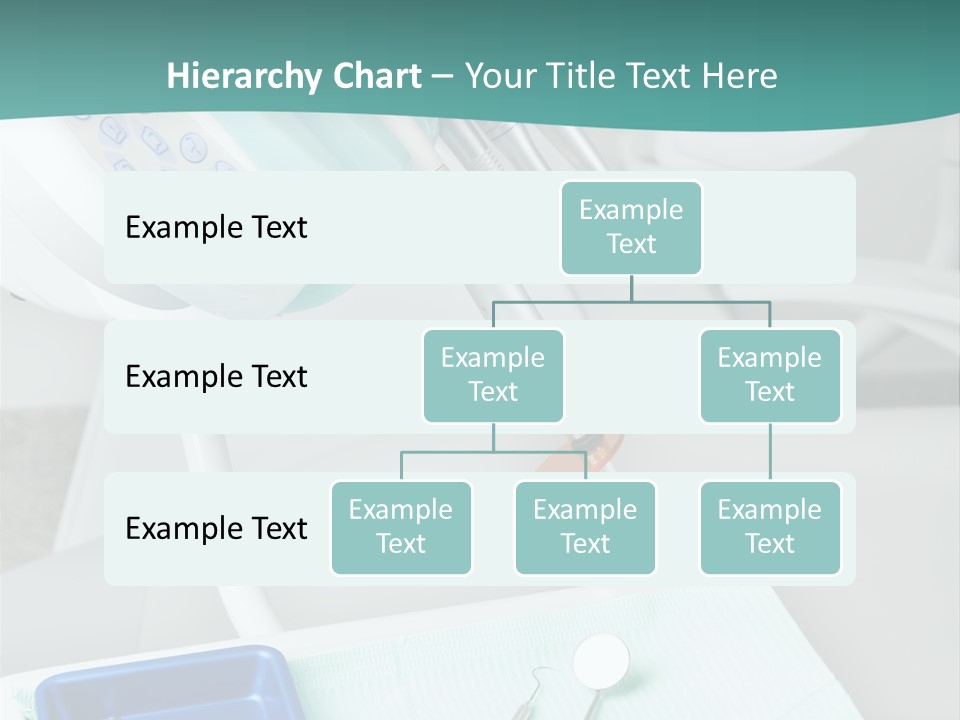 Hierarchy Chart – Your Title Text Here

Example Text

Example Text

Example Text

Example Text

Example Text

Example Text

Example Text

Example Text

Example Text